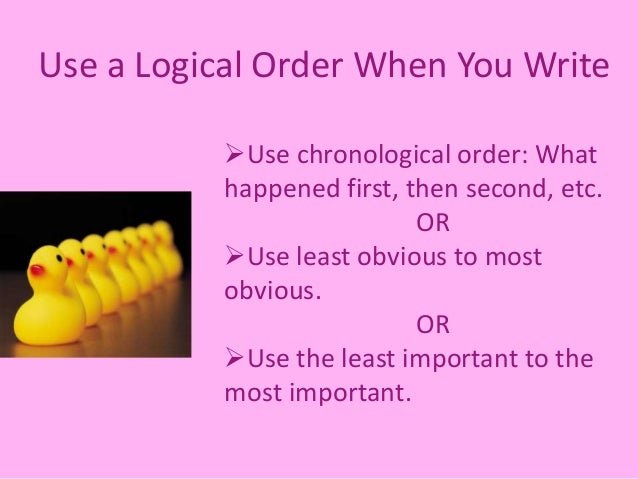 Use a Logical Order When You Write

➢Use chronological order: What happened first, then second, etc.

OR

➢Use least obvious to most obvious.

OR

➢Use the least important to the most important.